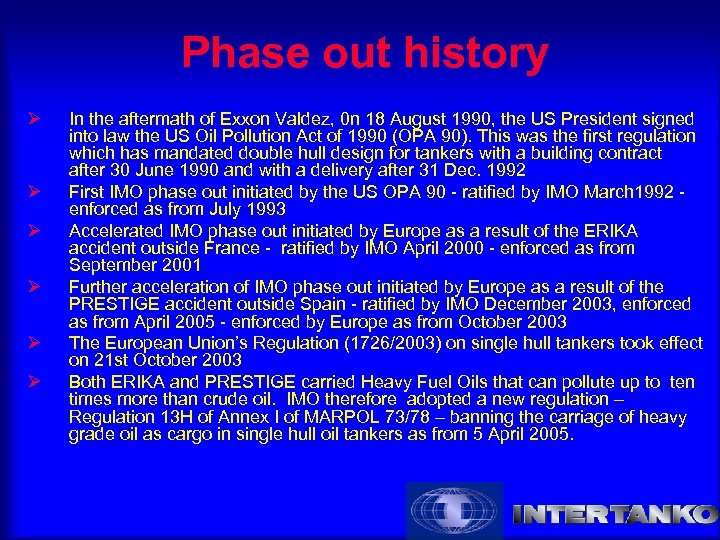 Phase out history

➢ In the aftermath of Exxon Valdez, 0n 18 August 1990, the US President signed into law the US Oil Pollution Act of 1990 (OPA 90). This was the first regulation which has mandated double hull design for tankers with a building contract after 30 June 1990 and with a delivery after 31 Dec. 1992

➢ First IMO phase out initiated by the US OPA 90 - ratified by IMO March1992 - enforced as from July 1993

➢ Accelerated IMO phase out initiated by Europe as a result of the ERIKA accident outside France - ratified by IMO April 2000 - enforced as from September 2001

➢ Further acceleration of IMO phase out initiated by Europe as a result of the PRESTIGE accident outside Spain - ratified by IMO December 2003, enforced as from April 2005 - enforced by Europe as from October 2003

➢ The European Union's Regulation (1726/2003) on single hull tankers took effect on 21st October 2003

➢ Both ERIKA and PRESTIGE carried Heavy Fuel Oils that can pollute up to ten times more than crude oil. IMO therefore adopted a new regulation – Regulation 13H of Annex I of MARPOL 73/78 – banning the carriage of heavy grade oil as cargo in single hull oil tankers as from 5 April 2005.

INTERTANKO